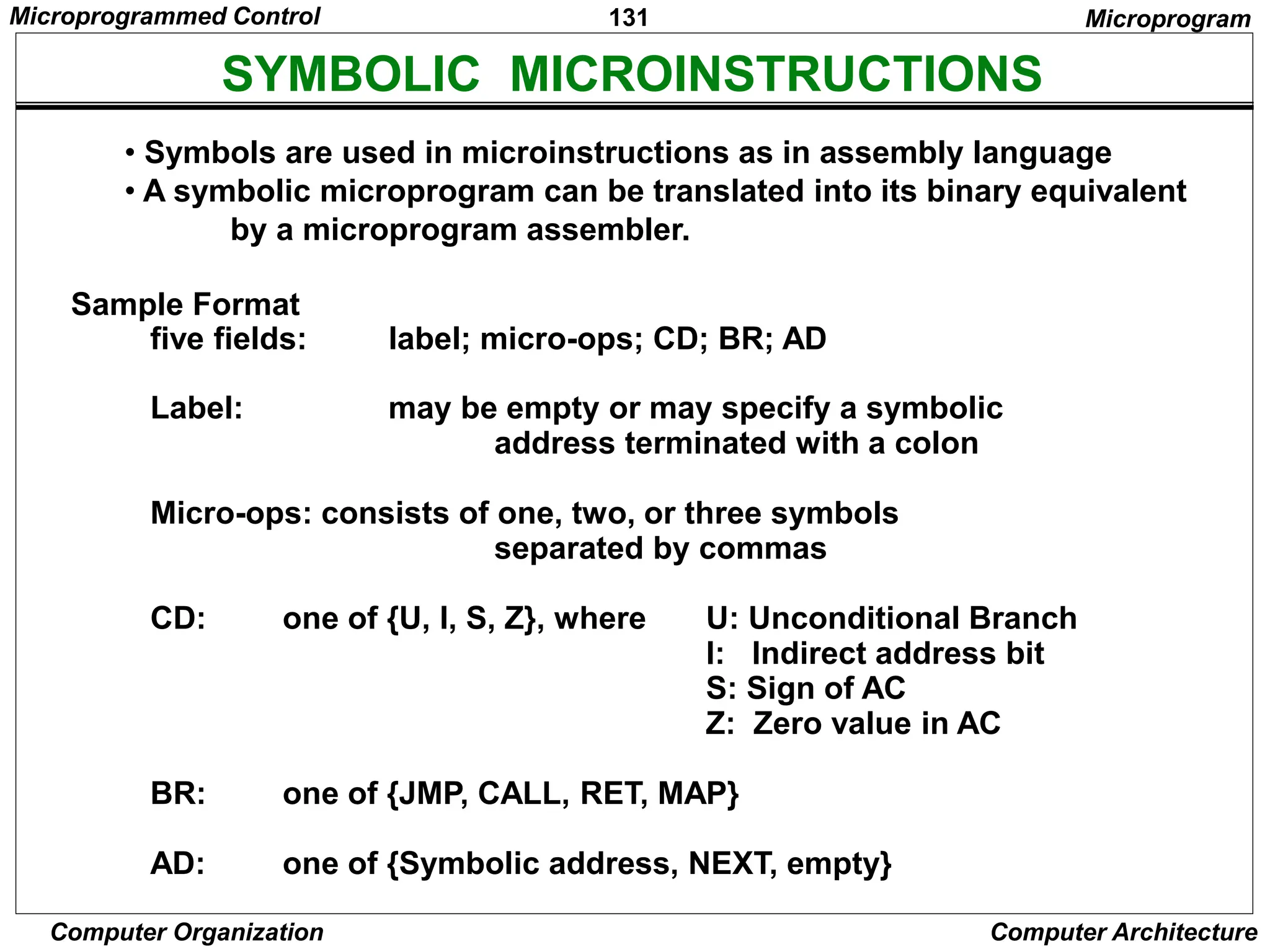 Microprogrammed Control 131 Microprogram

SYMBOLIC MICROINSTRUCTIONS

• Symbols are used in microinstructions as in assembly language
• A symbolic microprogram can be translated into its binary equivalent by a microprogram assembler.

Sample Format
five fields: label; micro-ops; CD; BR; AD

Label: may be empty or may specify a symbolic address terminated with a colon

Micro-ops: consists of one, two, or three symbols separated by commas

CD: one of {U, I, S, Z}, where U: Unconditional Branch
I: Indirect address bit
S: Sign of AC
Z: Zero value in AC

BR: one of {JMP, CALL, RET, MAP}

AD: one of {Symbolic address, NEXT, empty}

Computer Organization Computer Architecture